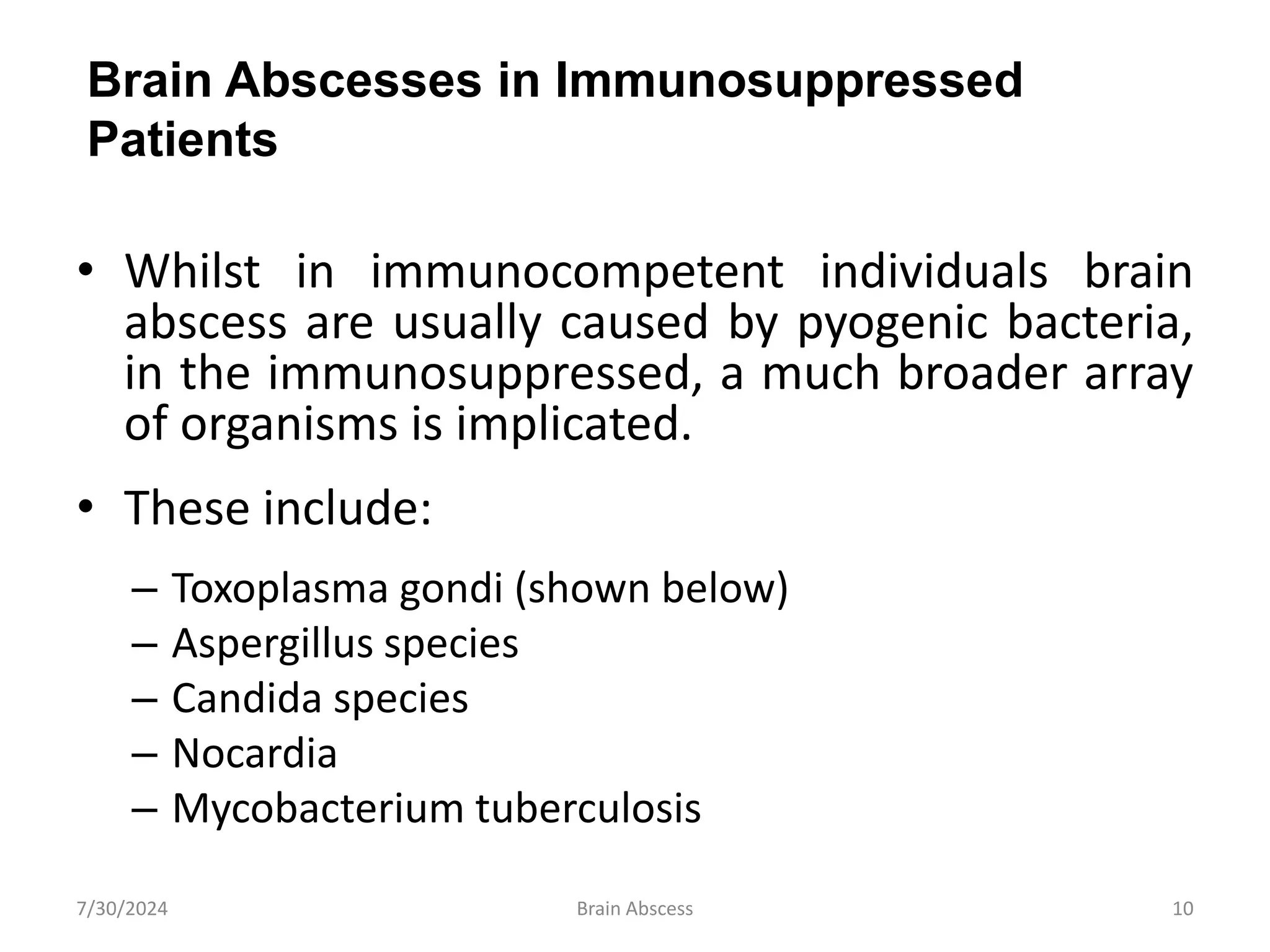 Brain Abscesses in Immunosuppressed Patients

• Whilst in immunocompetent individuals brain abscess are usually caused by pyogenic bacteria, in the immunosuppressed, a much broader array of organisms is implicated.

• These include:

– Toxoplasma gondi (shown below)
– Aspergillus species
– Candida species
– Nocardia
– Mycobacterium tuberculosis

7/30/2024
Brain Abscess
10